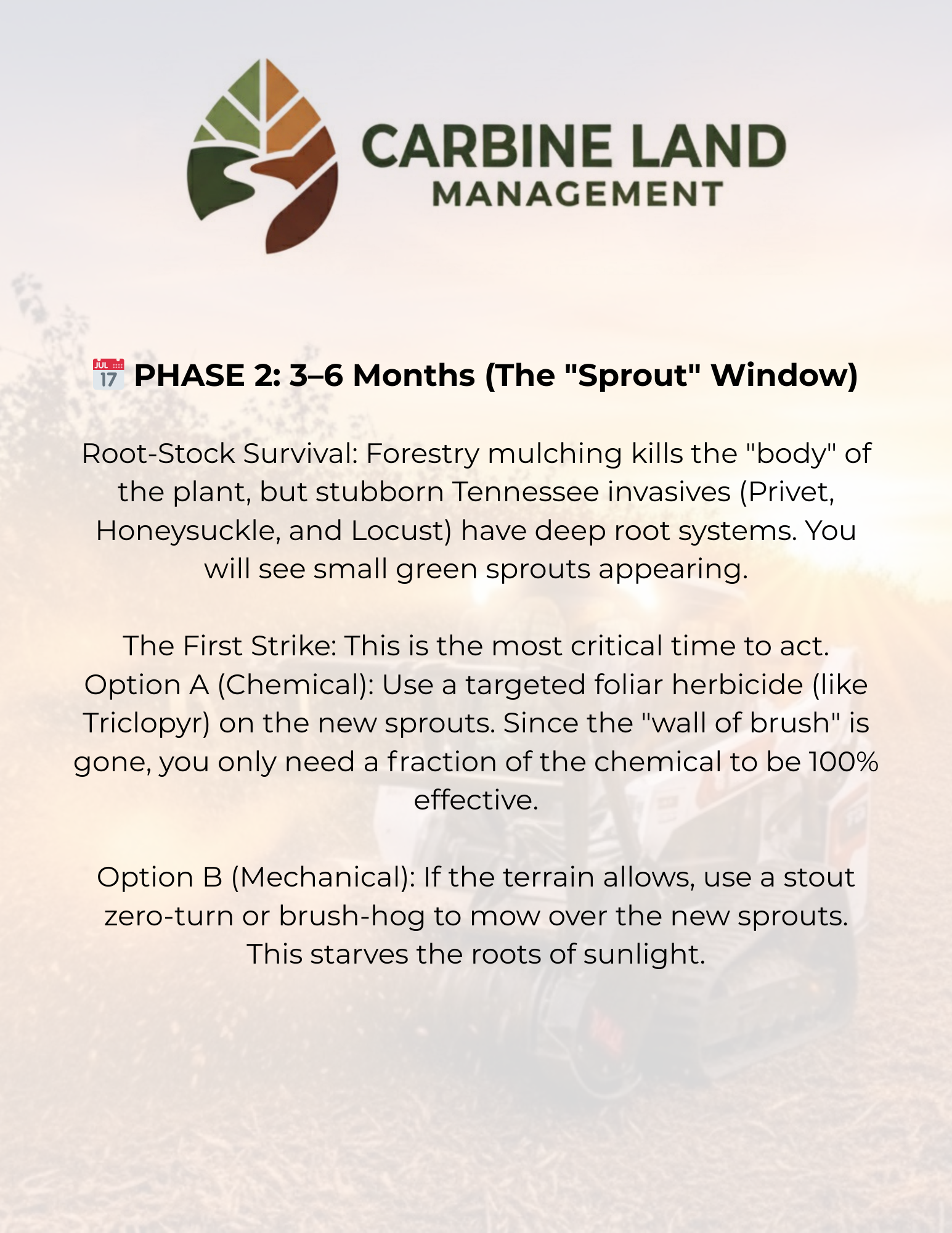 CARBINE LAND
MANAGEMENT

📅 PHASE 2: 3–6 Months (The "Sprout" Window)

Root-Stock Survival: Forestry mulching kills the "body" of the plant, but stubborn Tennessee invasives (Privet, Honeysuckle, and Locust) have deep root systems. You will see small green sprouts appearing.

The First Strike: This is the most critical time to act. Option A (Chemical): Use a targeted foliar herbicide (like Triclopyr) on the new sprouts. Since the "wall of brush" is gone, you only need a fraction of the chemical to be 100% effective.

Option B (Mechanical): If the terrain allows, use a stout zero-turn or brush-hog to mow over the new sprouts. This starves the roots of sunlight.